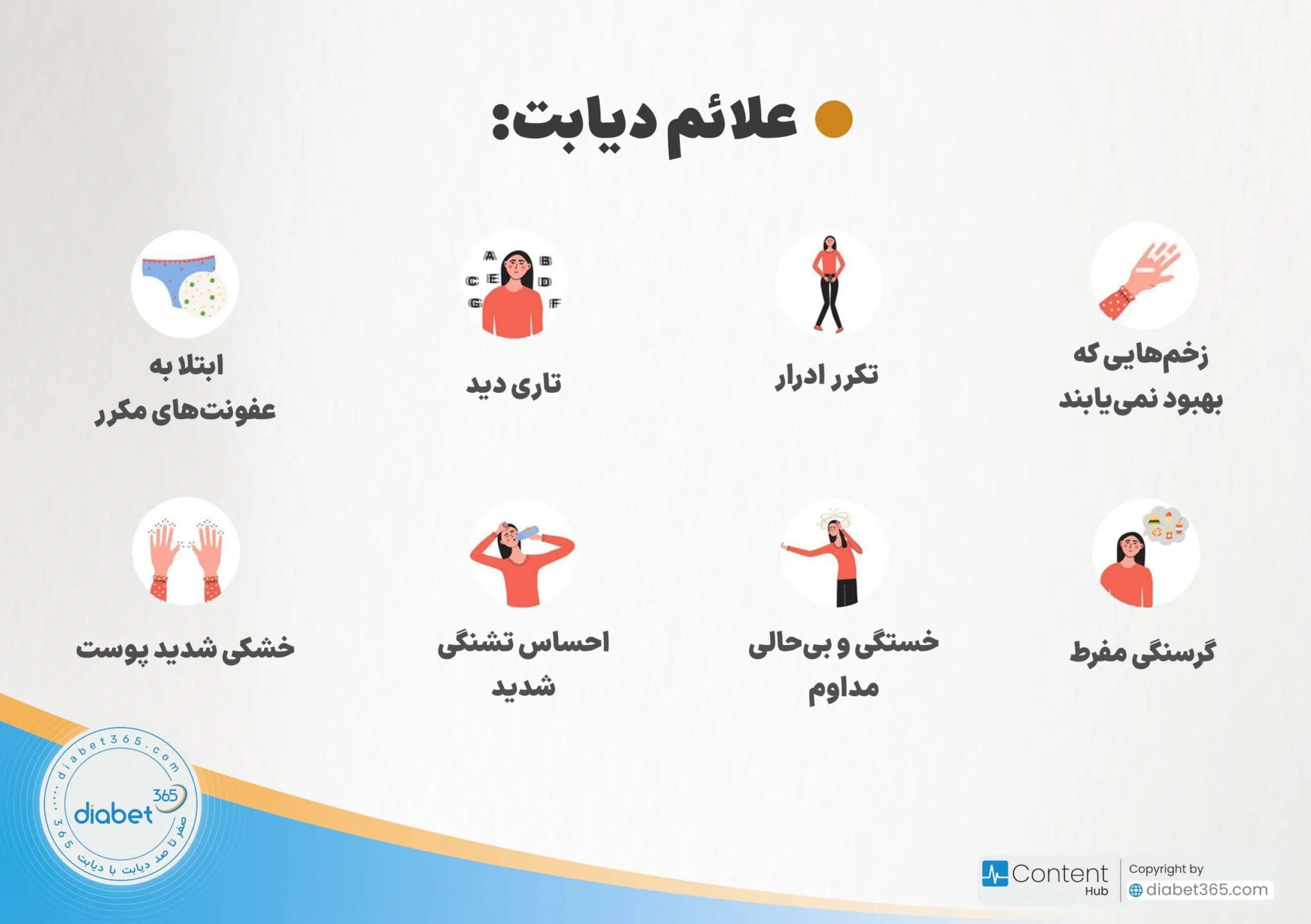 علائم دیابت:

زخم‌هایی که بهبود نمی‌یابند

تکرر ادرار

A B C E D G F

تاری دید

ابتلا به عفونت‌های مکرر

گرسنگی مفرط

خستگی و بی‌حالی مداوم

احساس تشنگی شدید

خشکی شدید پوست

diabet365.com
diabet 365
صفر تا صد دیابت با دیابت 365

Content Hub
Copyright by
diabet365.com